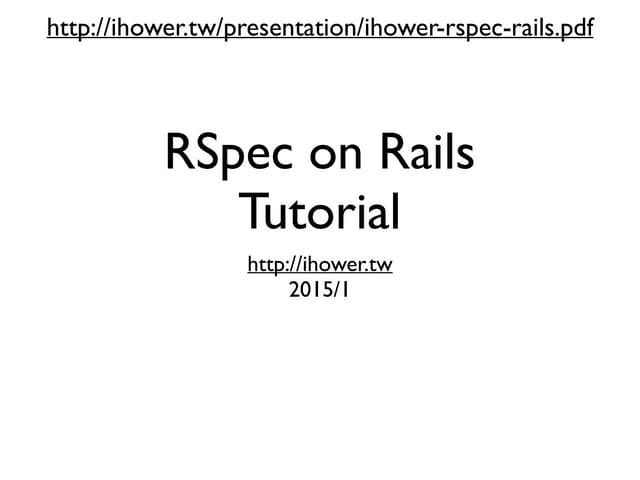 http://ihower.tw/presentation/ihower-rspec-rails.pdf

RSpec on Rails Tutorial

http://ihower.tw
2015/1